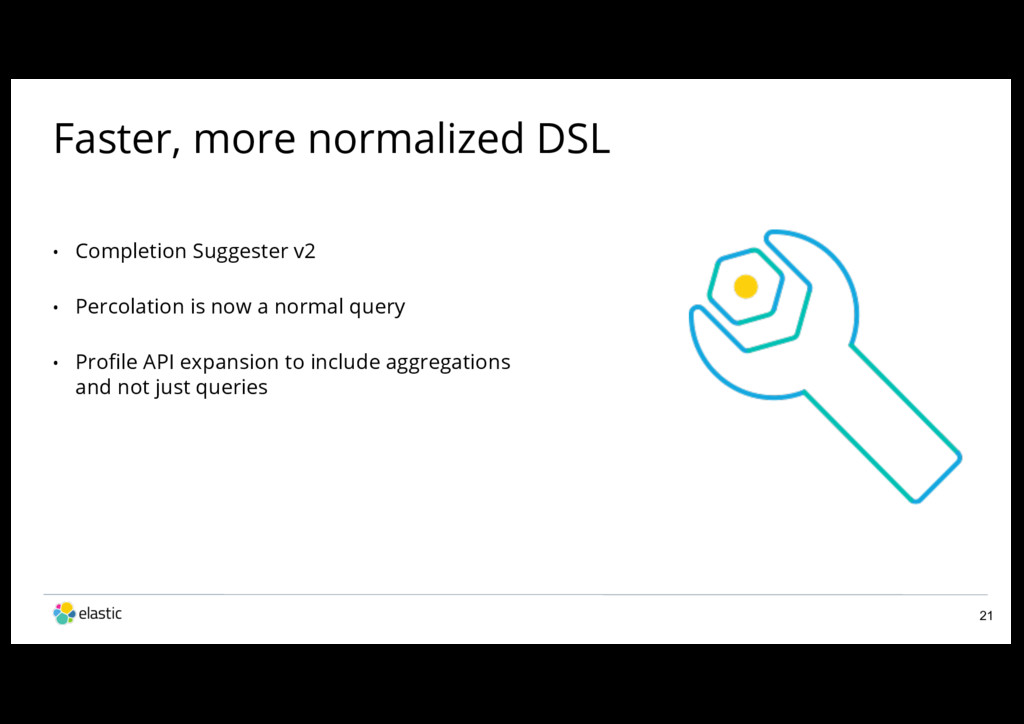 Faster, more normalized DSL

• Completion Suggester v2

• Percolation is now a normal query

• Profile API expansion to include aggregations and not just queries

elastic

21